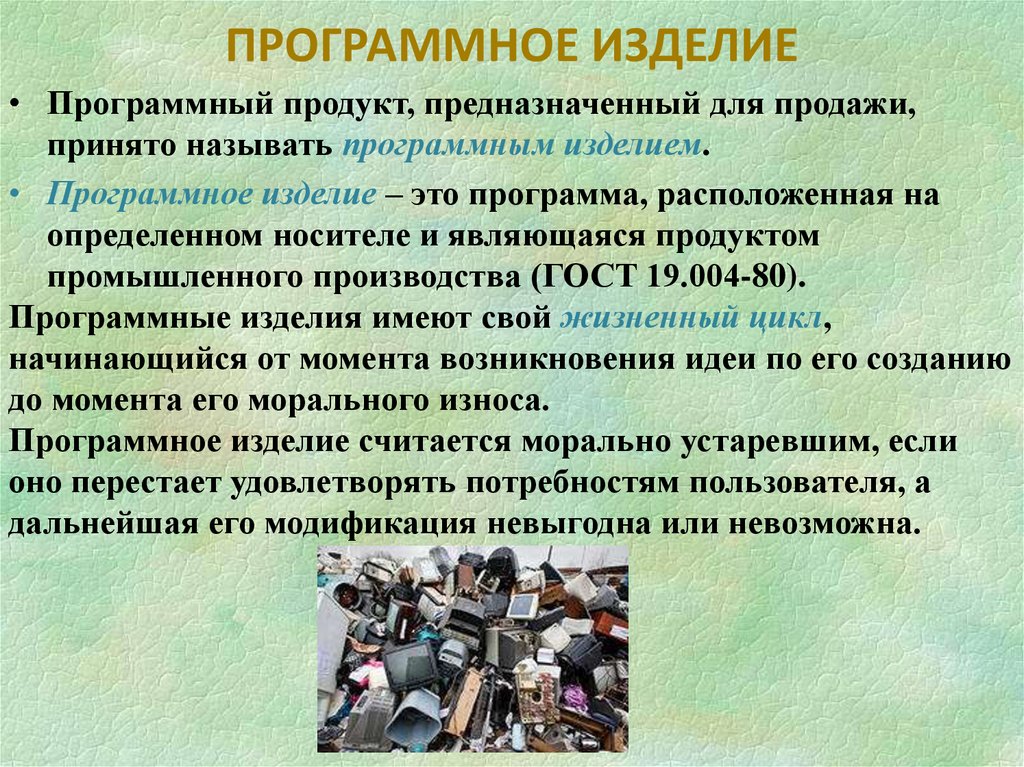 ПРОГРАММНОЕ ИЗДЕЛИЕ

• Программный продукт, предназначенный для продажи, принято называть программным изделием.

• Программное изделие – это программа, расположенная на определенном носителе и являющаяся продуктом промышленного производства (ГОСТ 19.004-80).

Программные изделия имеют свой жизненный цикл, начинающийся от момента возникновения идеи по его созданию до момента его морального износа.

Программное изделие считается морально устаревшим, если оно перестает удовлетворять потребностям пользователя, а дальнейшая его модификация невыгодна или невозможна.